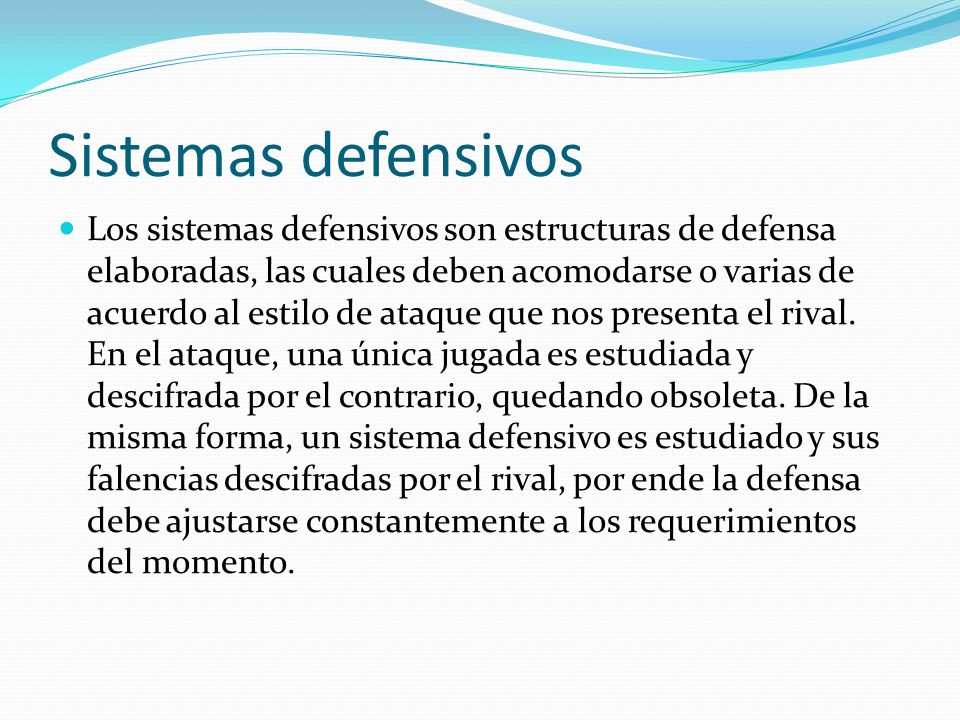 Sistemas defensivos

Los sistemas defensivos son estructuras de defensa elaboradas, las cuales deben acomodarse o varias de acuerdo al estilo de ataque que nos presenta el rival. En el ataque, una única jugada es estudiada y descifrada por el contrario, quedando obsoleta. De la misma forma, un sistema defensivo es estudiado y sus falencias descifradas por el rival, por ende la defensa debe ajustarse constantemente a los requerimientos del momento.